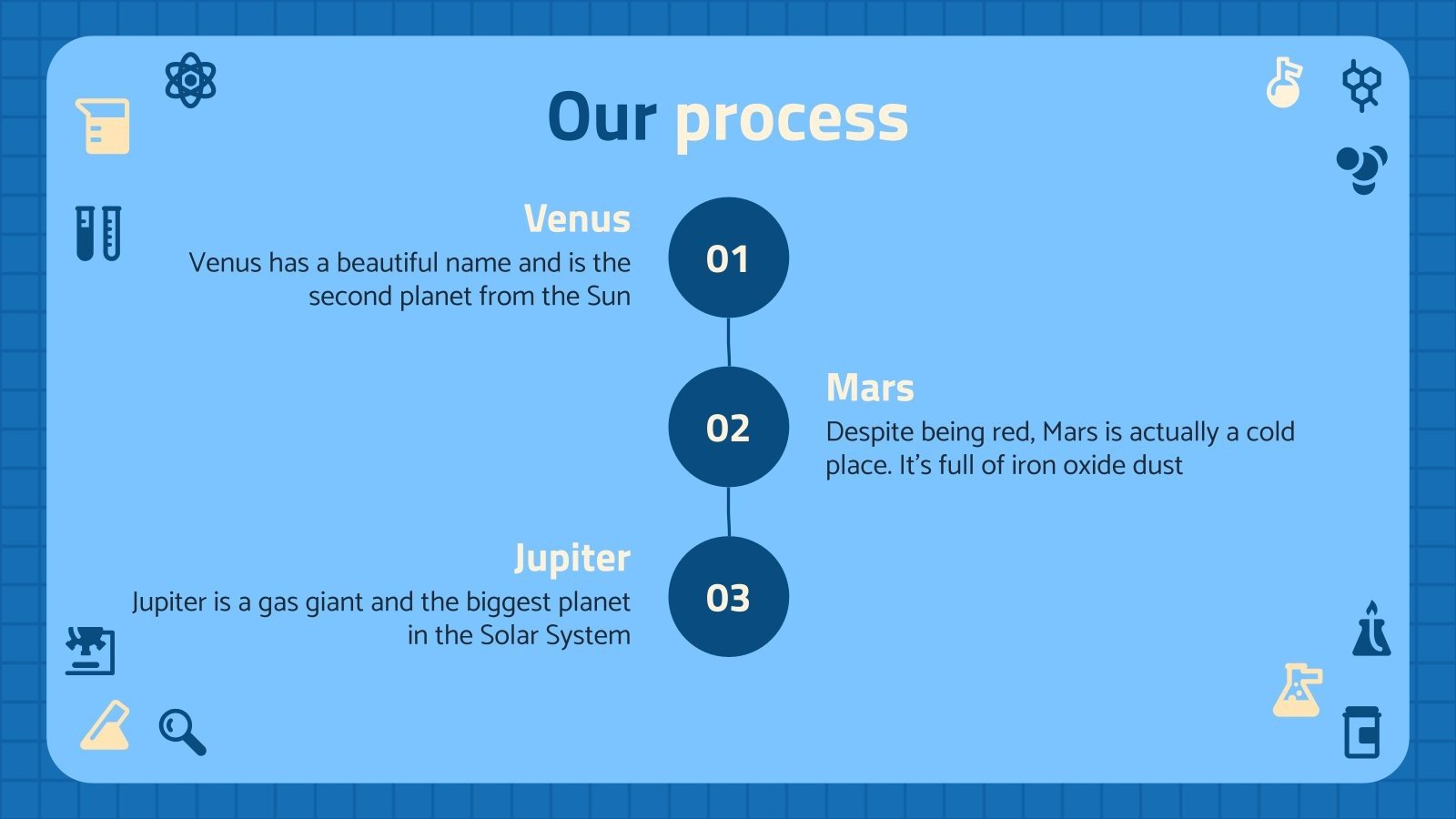 Our process

Venus
Venus has a beautiful name and is the second planet from the Sun

01

02

Mars
Despite being red, Mars is actually a cold place. It's full of iron oxide dust

Jupiter
Jupiter is a gas giant and the biggest planet in the Solar System

03